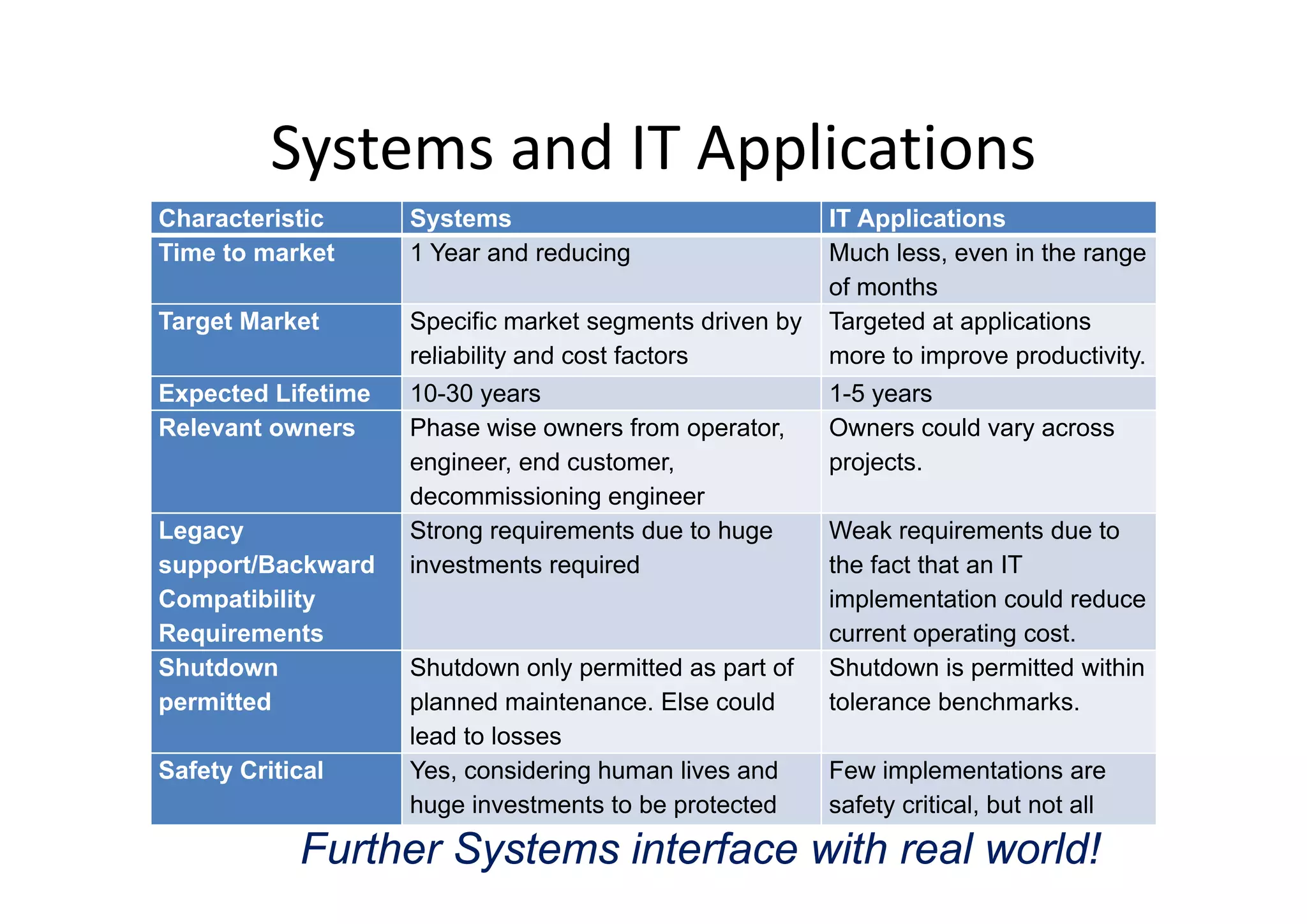 Systems and IT Applications

| Characteristic | Systems | IT Applications |
|---|---|---|
| Time to market | 1 Year and reducing | Much less, even in the range of months |
| Target Market | Specific market segments driven by reliability and cost factors | Targeted at applications more to improve productivity. |
| Expected Lifetime | 10-30 years | 1-5 years |
| Relevant owners | Phase wise owners from operator, engineer, end customer, decommissioning engineer | Owners could vary across projects. |
| Legacy support/Backward Compatibility Requirements | Strong requirements due to huge investments required | Weak requirements due to the fact that an IT implementation could reduce current operating cost. |
| Shutdown permitted | Shutdown only permitted as part of planned maintenance. Else could lead to losses | Shutdown is permitted within tolerance benchmarks. |
| Safety Critical | Yes, considering human lives and huge investments to be protected | Few implementations are safety critical, but not all |

Further Systems interface with real world!